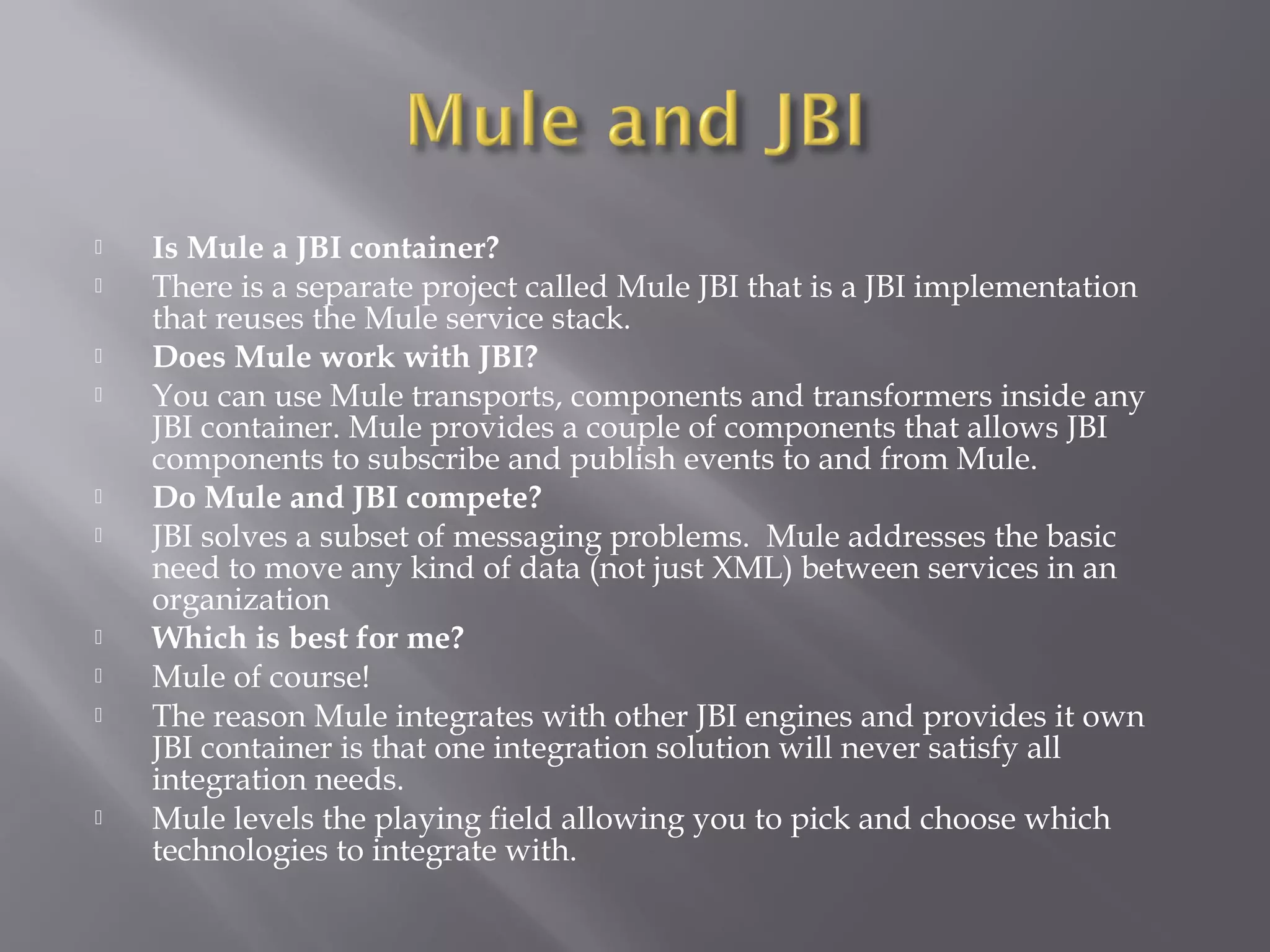 Mule and JBI

Is Mule a JBI container?

There is a separate project called Mule JBI that is a JBI implementation that reuses the Mule service stack.

Does Mule work with JBI?

You can use Mule transports, components and transformers inside any JBI container. Mule provides a couple of components that allows JBI components to subscribe and publish events to and from Mule.

Do Mule and JBI compete?

JBI solves a subset of messaging problems. Mule addresses the basic need to move any kind of data (not just XML) between services in an organization

Which is best for me?

Mule of course!

The reason Mule integrates with other JBI engines and provides it own JBI container is that one integration solution will never satisfy all integration needs.

Mule levels the playing field allowing you to pick and choose which technologies to integrate with.